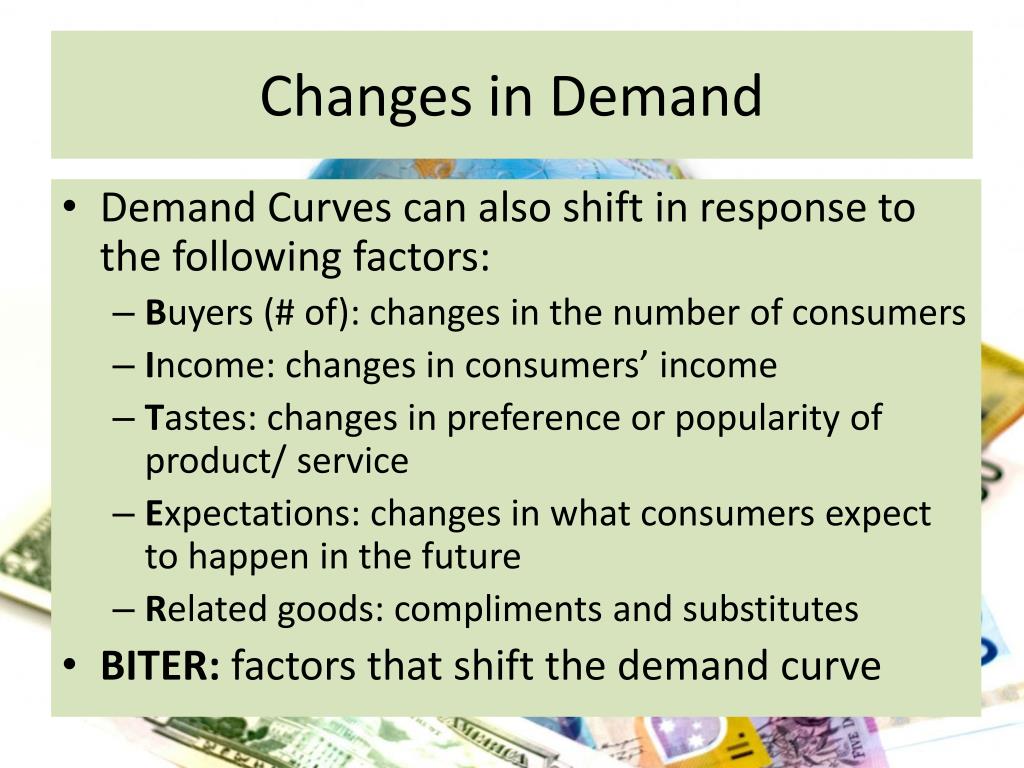 Changes in Demand

• Demand Curves can also shift in response to the following factors:
– Buyers (# of): changes in the number of consumers
– Income: changes in consumers’ income
– Tastes: changes in preference or popularity of product/ service
– Expectations: changes in what consumers expect to happen in the future
– Related goods: compliments and substitutes
• BITER: factors that shift the demand curve